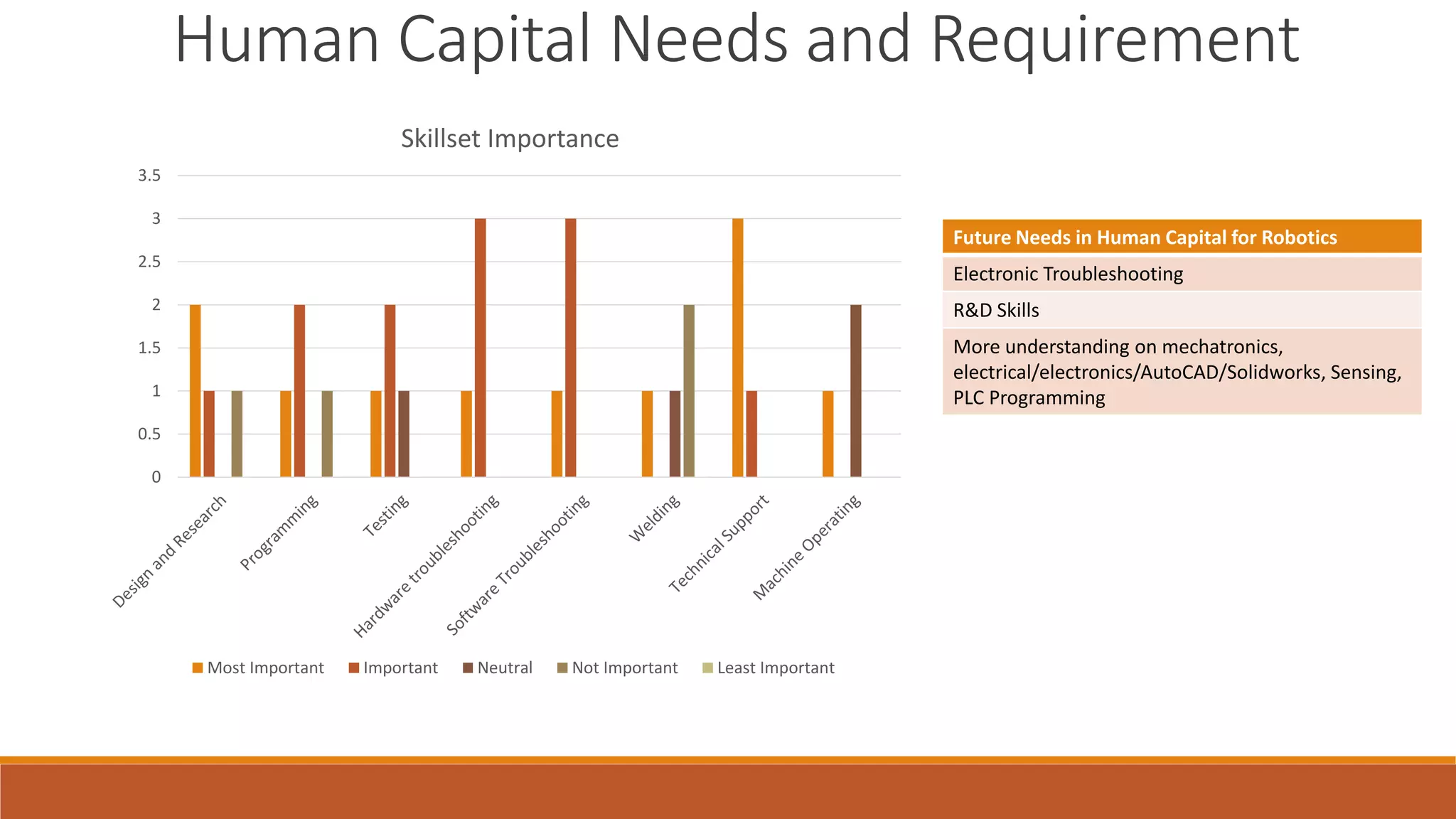 Human Capital Needs and Requirement

Skillset Importance

3.5
3
2.5
2
1.5
1
0.5
0

Design and Research
Programming
Testing
Hardware troubleshooting
Software Troubleshooting
Welding
Technical Support
Machine Operating

Most Important
Important
Neutral
Not Important
Least Important

| Future Needs in Human Capital for Robotics |
|---|
| Electronic Troubleshooting |
| R&D Skills |
| More understanding on mechatronics, electrical/electronics/AutoCAD/Solidworks, Sensing, PLC Programming |